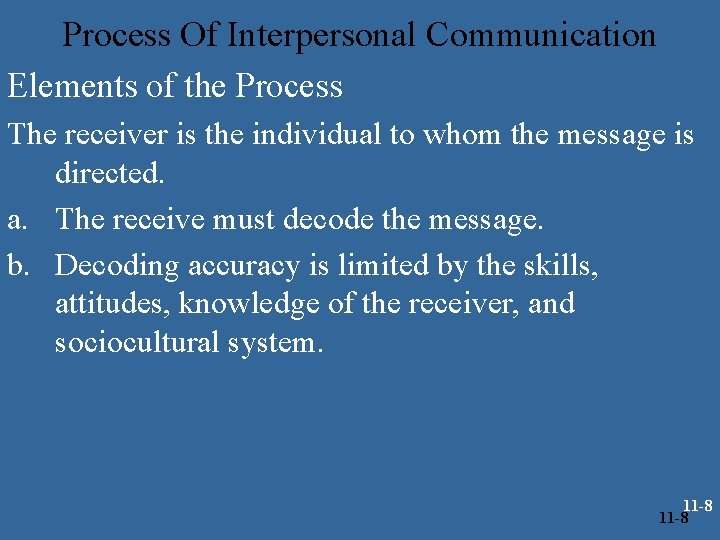 Process Of Interpersonal Communication

Elements of the Process

The receiver is the individual to whom the message is directed.

a. The receive must decode the message.

b. Decoding accuracy is limited by the skills, attitudes, knowledge of the receiver, and sociocultural system.

11-8

11-8